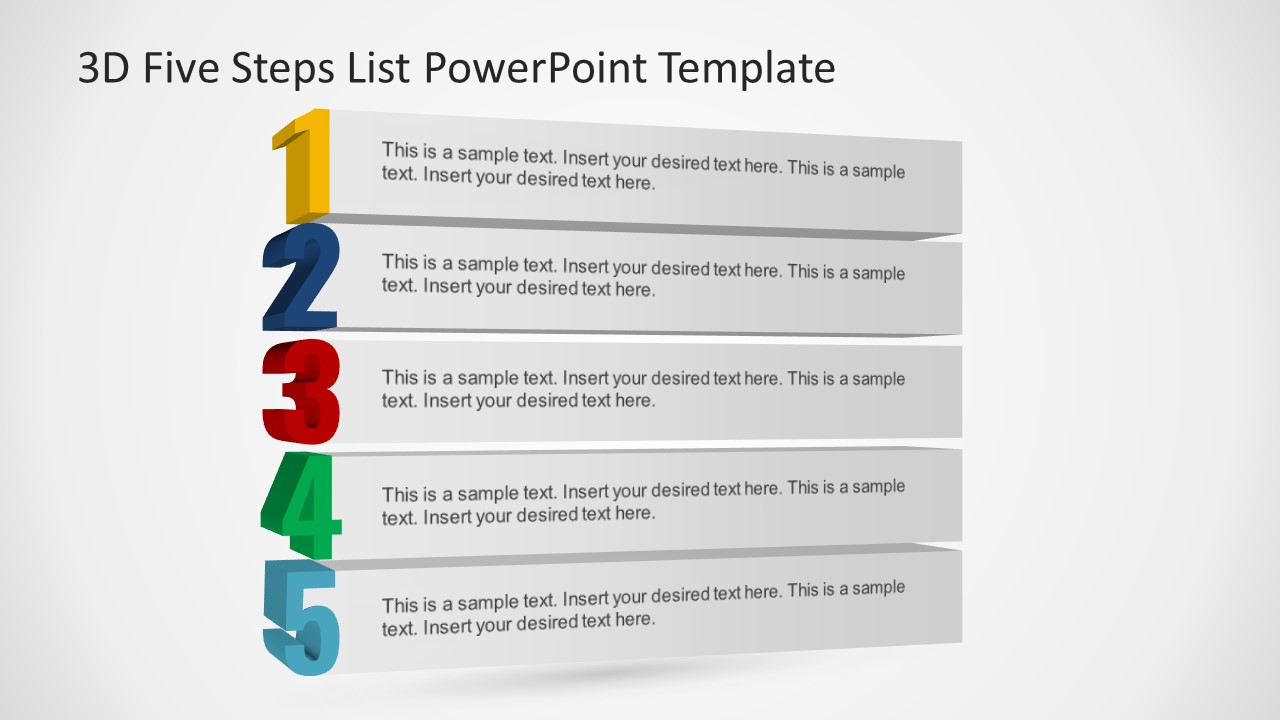 3D Five Steps List PowerPoint Template

1

This is a sample text. Insert your desired text here. This is a sample text. Insert your desired text here.

2

This is a sample text. Insert your desired text here. This is a sample text. Insert your desired text here.

3

This is a sample text. Insert your desired text here. This is a sample text. Insert your desired text here.

4

This is a sample text. Insert your desired text here. This is a sample text. Insert your desired text here.

5

This is a sample text. Insert your desired text here. This is a sample text. Insert your desired text here.